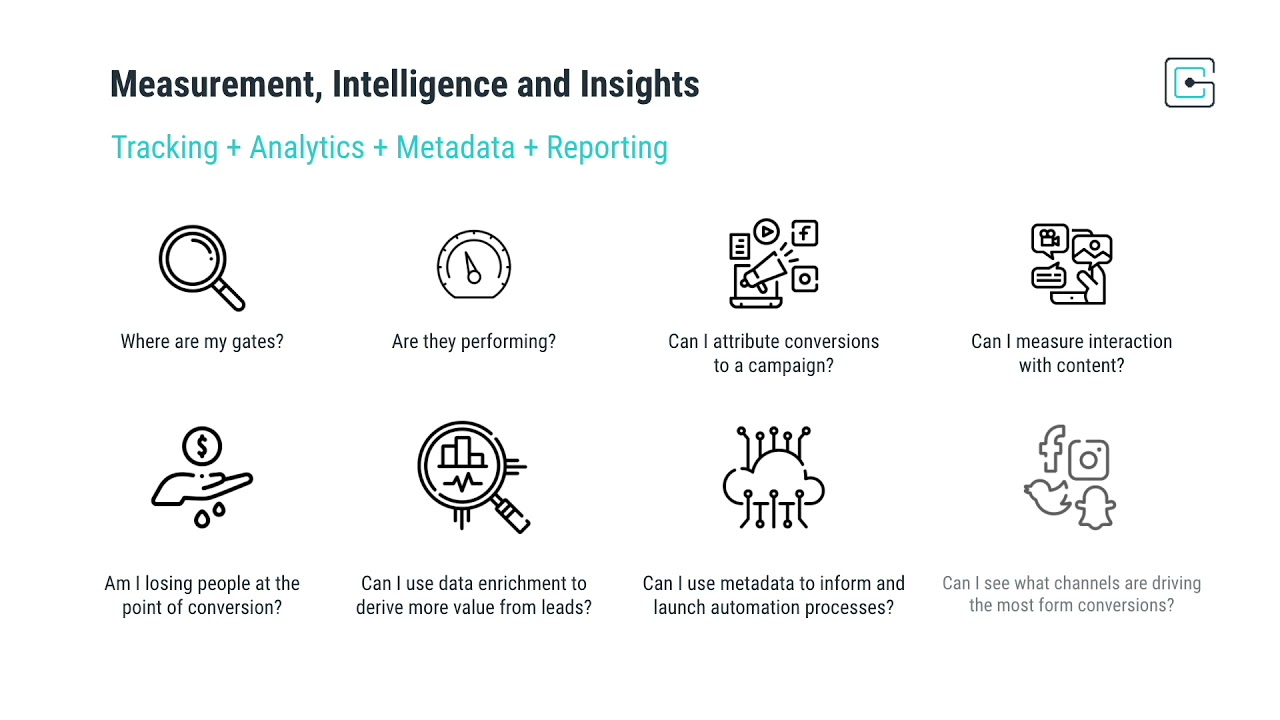 Measurement, Intelligence and Insights

Tracking + Analytics + Metadata + Reporting

Where are my gates?

Are they performing?

Can I attribute conversions to a campaign?

Can I measure interaction with content?

Am I losing people at the point of conversion?

Can I use data enrichment to derive more value from leads?

Can I use metadata to inform and launch automation processes?

Can I see what channels are driving the most form conversions?